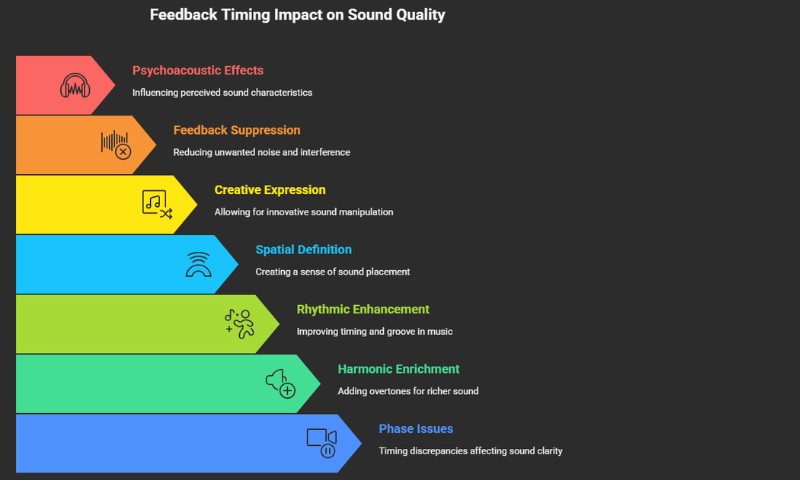 Feedback Timing Impact on Sound Quality

Psychoacoustic Effects
Influencing perceived sound characteristics

Feedback Suppression
Reducing unwanted noise and interference

Creative Expression
Allowing for innovative sound manipulation

Spatial Definition
Creating a sense of sound placement

Rhythmic Enhancement
Improving timing and groove in music

Harmonic Enrichment
Adding overtones for richer sound

Phase Issues
Timing discrepancies affecting sound clarity